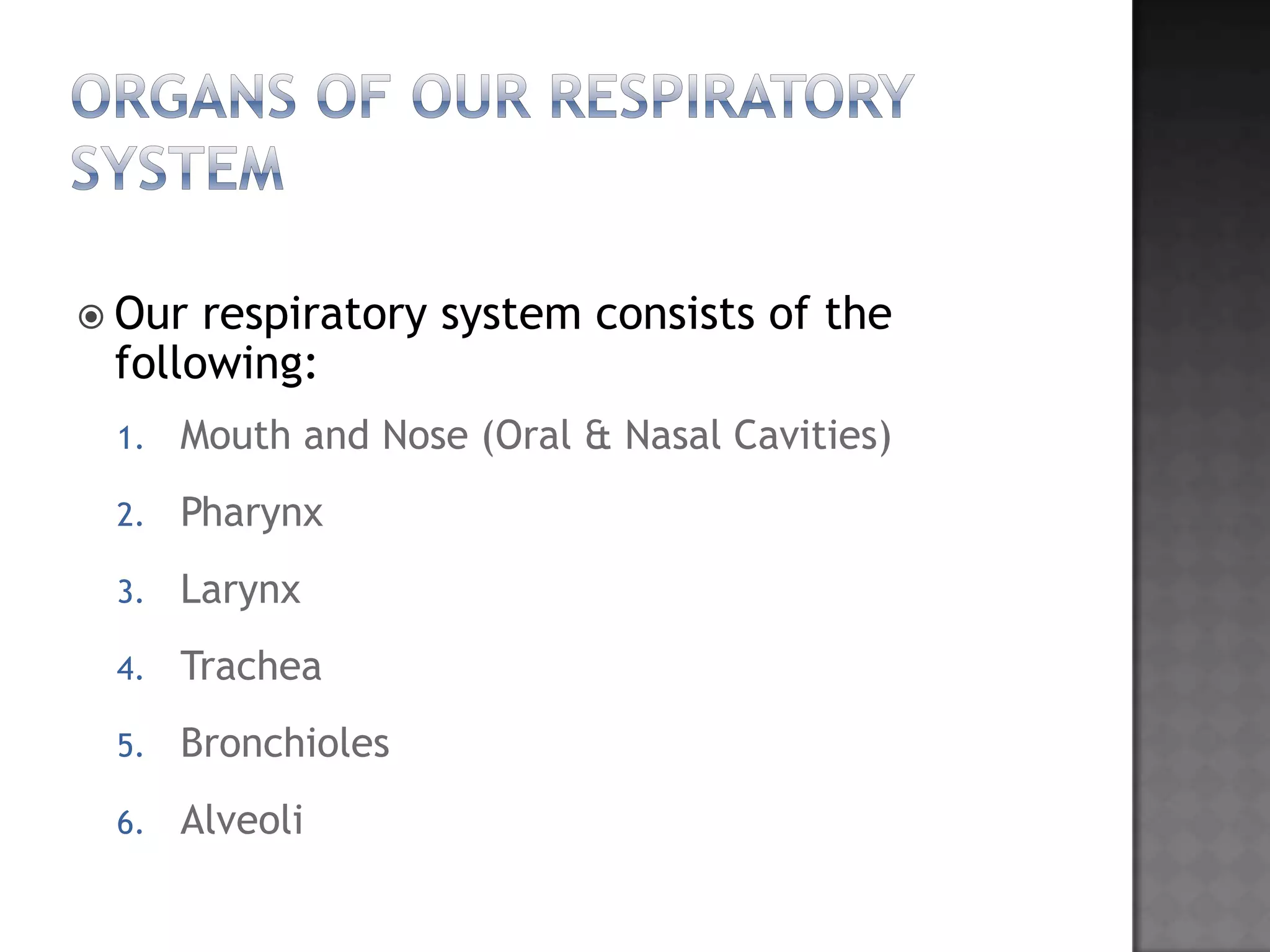 ORGANS OF OUR RESPIRATORY SYSTEM

Our respiratory system consists of the following:

1. Mouth and Nose (Oral & Nasal Cavities)
2. Pharynx
3. Larynx
4. Trachea
5. Bronchioles
6. Alveoli